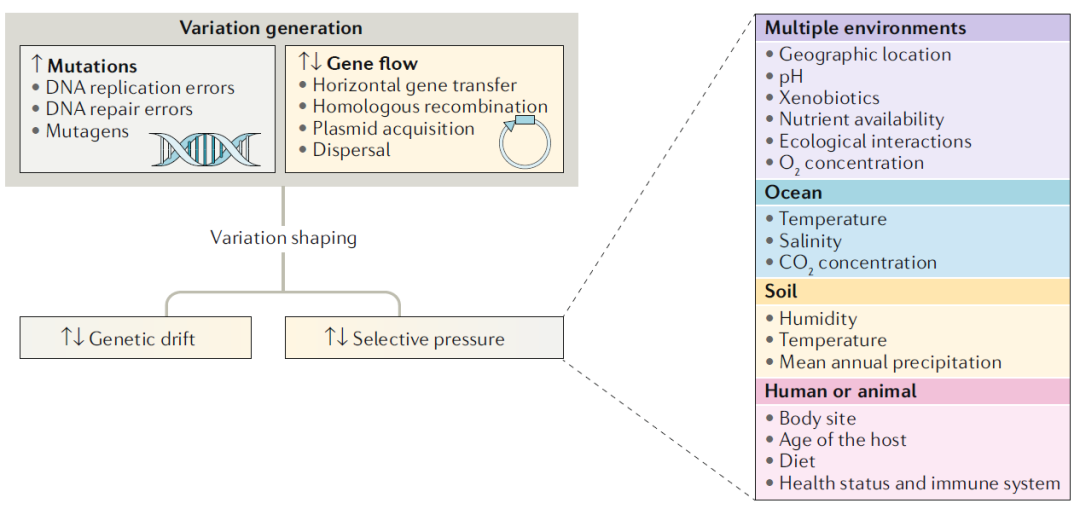 Variation generation

↑ Mutations
• DNA replication errors
• DNA repair errors
• Mutagens

↑↓ Gene flow
• Horizontal gene transfer
• Homologous recombination
• Plasmid acquisition
• Dispersal

Variation shaping

↑↓ Genetic drift

↑↓ Selective pressure

Multiple environments
• Geographic location
• pH
• Xenobiotics
• Nutrient availability
• Ecological interactions
• $O_2$ concentration

Ocean
• Temperature
• Salinity
• $CO_2$ concentration

Soil
• Humidity
• Temperature
• Mean annual precipitation

Human or animal
• Body site
• Age of the host
• Diet
• Health status and immune system